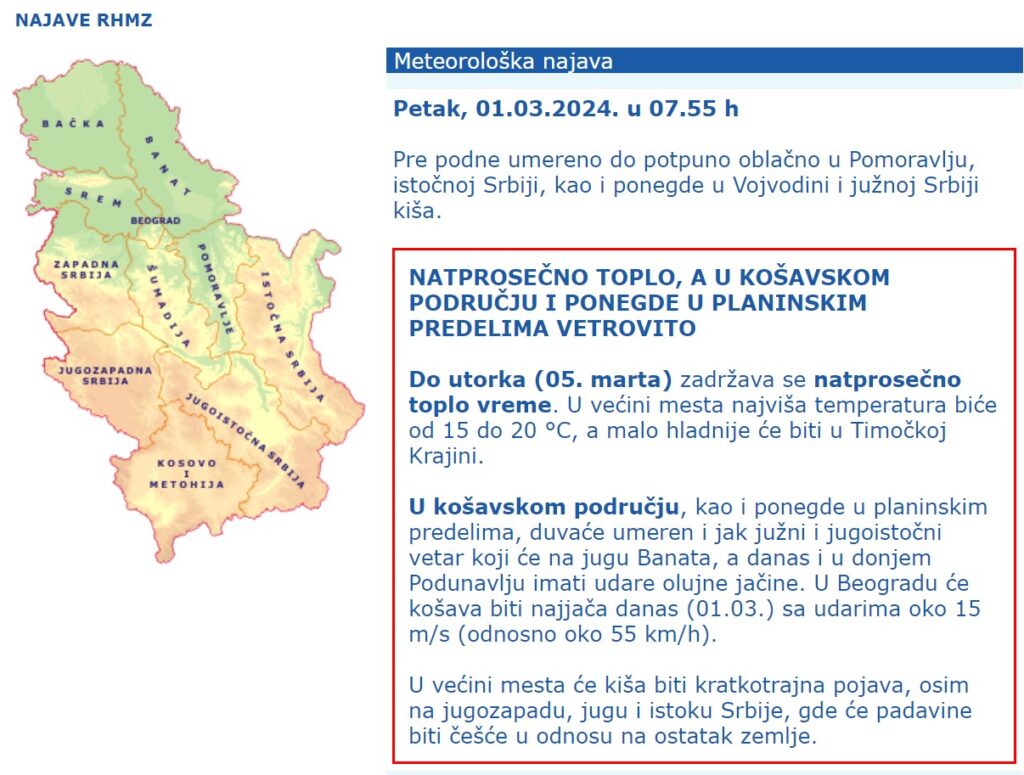 NAJAVE RHMZ

BAČKA
BANAT
SREM
BEOGRAD
ZAPADNA SRBIJA
ŠUMADIJA
POMORAVLJE
ISTOČNA SRBIJA
JUGOZAPADNA SRBIJA
JUGOISTOČNA SRBIJA
KOSOVO I METOHIJA

Meteorološka najava

Petak, 01.03.2024. u 07.55 h

Pre podne umereno do potpuno oblačno u Pomoravlju, istočnoj Srbiji, kao i ponegde u Vojvodini i južnoj Srbiji kiša.

NATPROSEČNO TOPLO, A U KOŠAVSKOM PODRUČJU I PONEGDE U PLANINSKIM PREDELIMA VETROVITO

Do utorka (05. marta) zadržava se natprosečno toplo vreme. U većini mesta najviša temperatura biće od 15 do 20 °C, a malo hladnije će biti u Timočkoj Krajini.

U košavskom području, kao i ponegde u planinskim predelima, duvaće umeren i jak južni i jugoistočni vetar koji će na jugu Banata, a danas i u donjem Podunavlju imati udare olujne jačine. U Beogradu će košava biti najjača danas (01.03.) sa udarima oko 15 m/s (odnosno oko 55 km/h).

U većini mesta će kiša biti kratkotrajna pojava, osim na jugozapadu, jugu i istoku Srbije, gde će padavine biti češće u odnosu na ostatak zemlje.